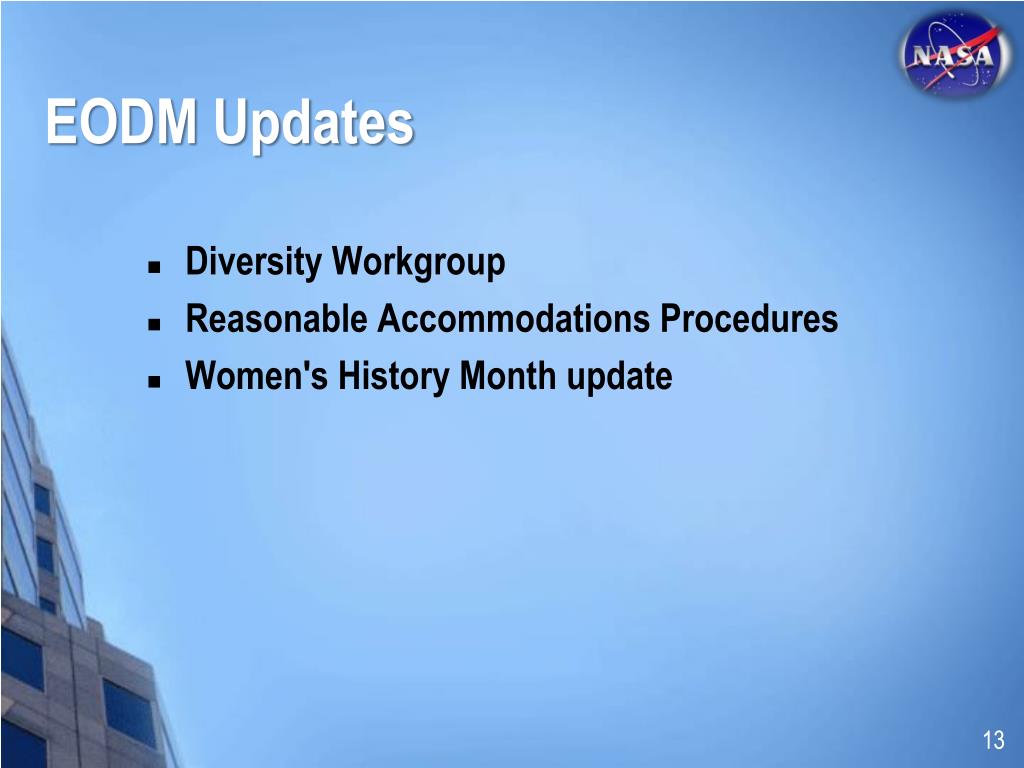 NASA

EODM Updates

- Diversity Workgroup
- Reasonable Accommodations Procedures
- Women's History Month update

13